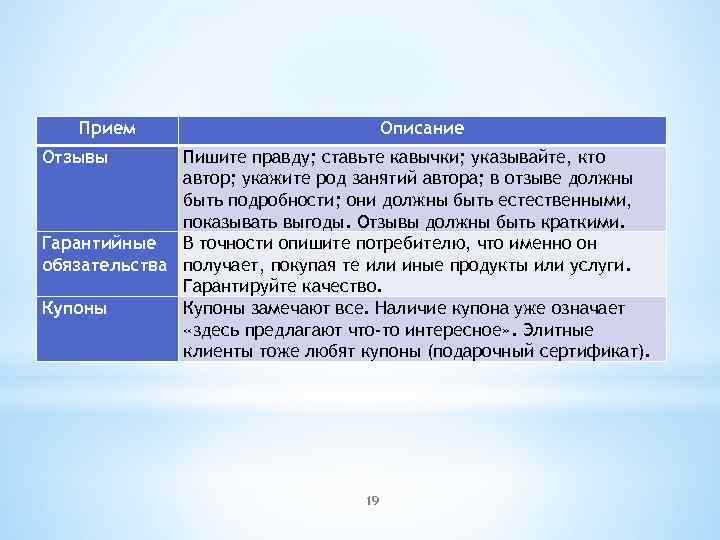 | Прием | Описание |
|---|---|
| Отзывы | Пишите правду; ставьте кавычки; указывайте, кто автор; укажите род занятий автора; в отзыве должны быть подробности; они должны быть естественными, показывать выгоды. Отзывы должны быть краткими. |
| Гарантийные обязательства | В точности опишите потребителю, что именно он получает, покупая те или иные продукты или услуги. Гарантируйте качество. |
| Купоны | Купоны замечают все. Наличие купона уже означает «здесь предлагают что-то интересное». Элитные клиенты тоже любят купоны (подарочный сертификат). |

19